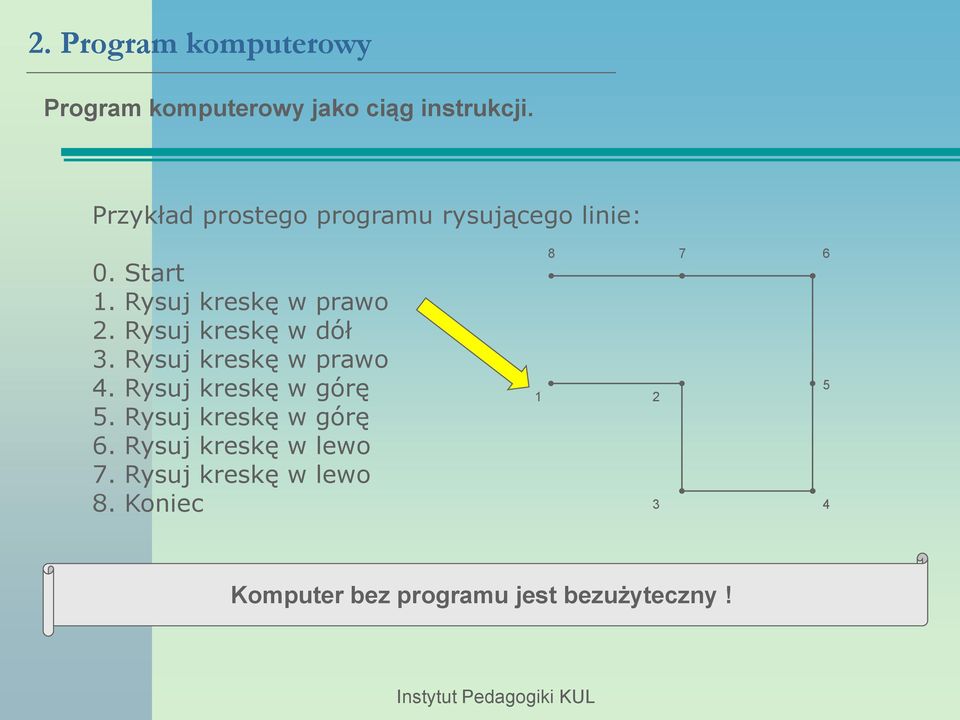 2. Program komputerowy

Program komputerowy jako ciąg instrukcji.

Przykład prostego programu rysującego linie:

0. Start
1. Rysuj kreskę w prawo
2. Rysuj kreskę w dół
3. Rysuj kreskę w prawo
4. Rysuj kreskę w górę
5. Rysuj kreskę w górę
6. Rysuj kreskę w lewo
7. Rysuj kreskę w lewo
8. Koniec

8 7 6
1 2 5
3 4

Komputer bez programu jest bezużyteczny !

Instytut Pedagogiki KUL